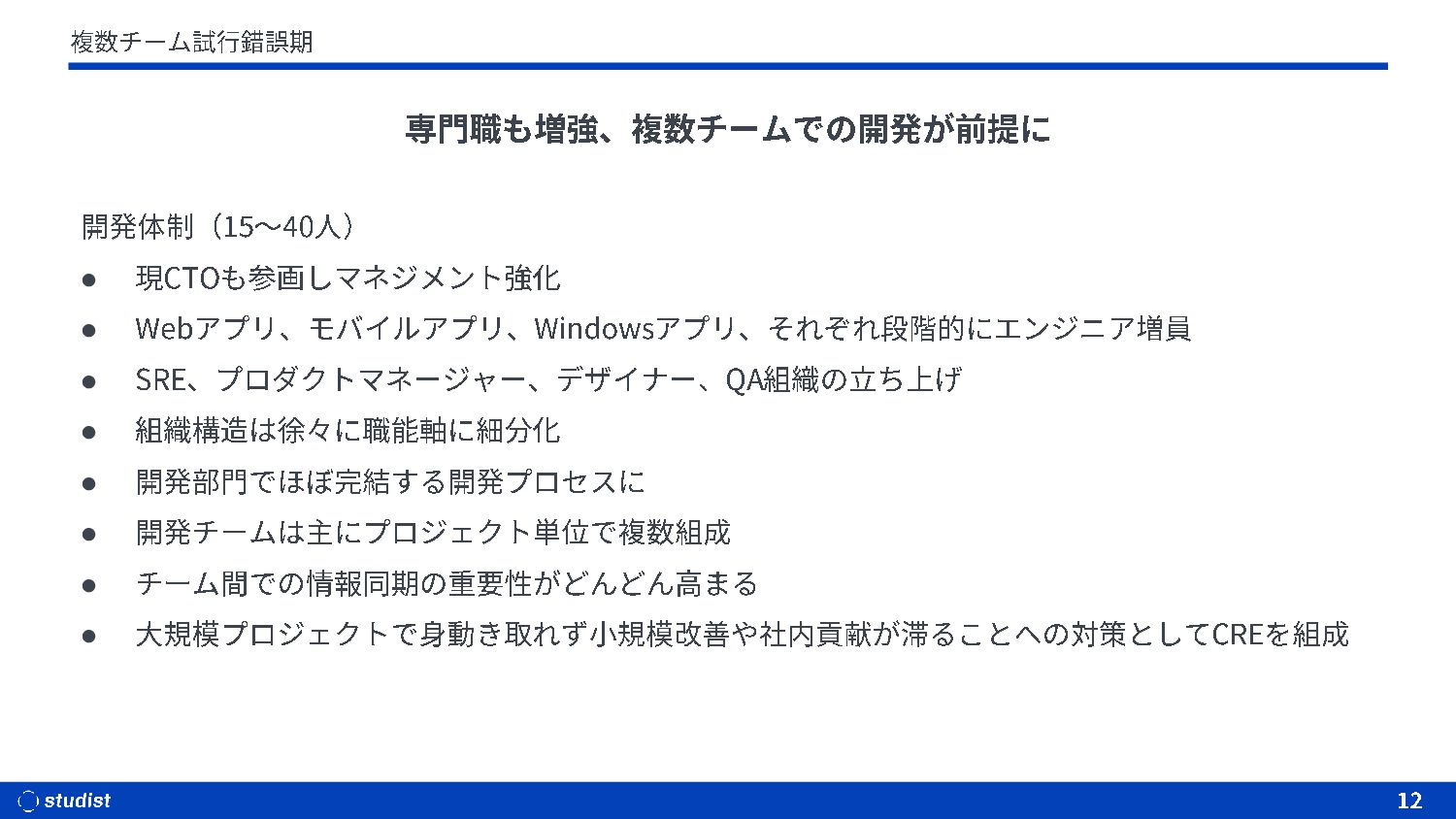 複数チーム試行錯誤期

専門職も増強、複数チームでの開発が前提に

開発体制（15〜40人）
● 現CTOも参画しマネジメント強化
● Webアプリ、モバイルアプリ、Windowsアプリ、それぞれ段階的にエンジニア増員
● SRE、プロダクトマネージャー、デザイナー、QA組織の立ち上げ
● 組織構造は徐々に職能軸に細分化
● 開発部門でほぼ完結する開発プロセスに
● 開発チームは主にプロジェクト単位で複数組成
● チーム間での情報同期の重要性がどんどん高まる
● 大規模プロジェクトで身動き取れず小規模改善や社内貢献が滞ることへの対策としてCREを組成

studist
12